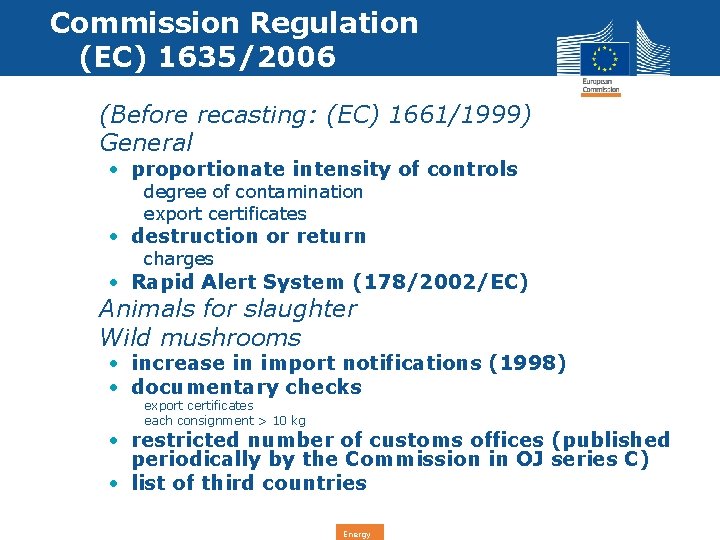 Commission Regulation (EC) 1635/2006

European Commission

(Before recasting: (EC) 1661/1999)
General

• proportionate intensity of controls
degree of contamination
export certificates
• destruction or return
charges
• Rapid Alert System (178/2002/EC)

Animals for slaughter
Wild mushrooms

• increase in import notifications (1998)
• documentary checks
export certificates
each consignment > 10 kg
• restricted number of customs offices (published periodically by the Commission in OJ series C)
• list of third countries

Energy